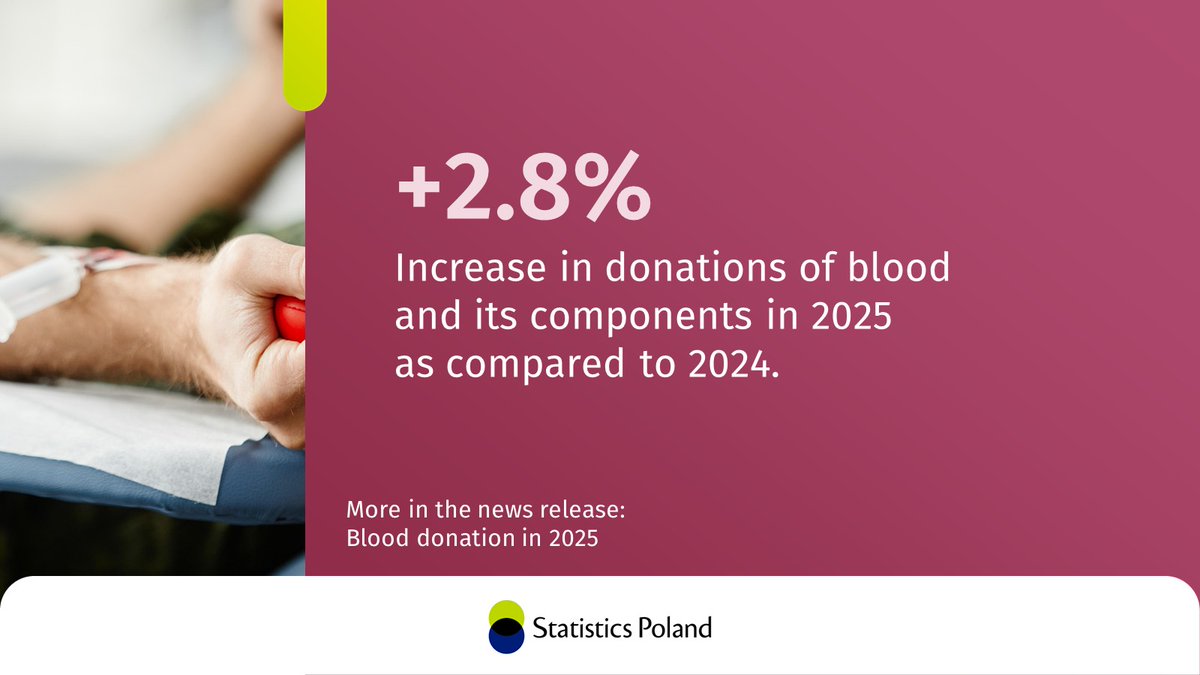 +2.8%

Increase in donations of blood and its components in 2025 as compared to 2024.

More in the news release:
Blood donation in 2025

Statistics Poland